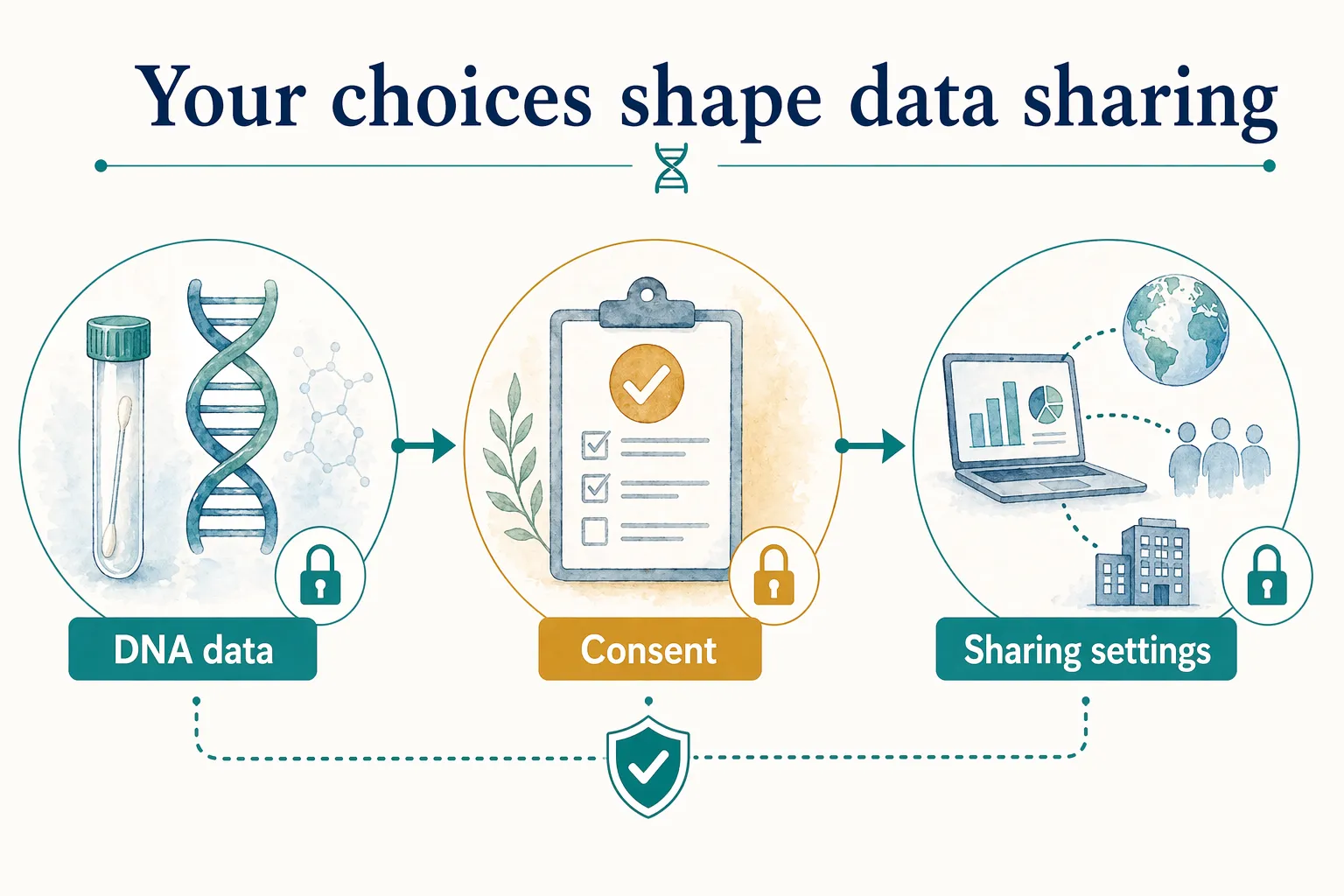 Your choices shape data sharing

DNA data

Consent

Sharing settings